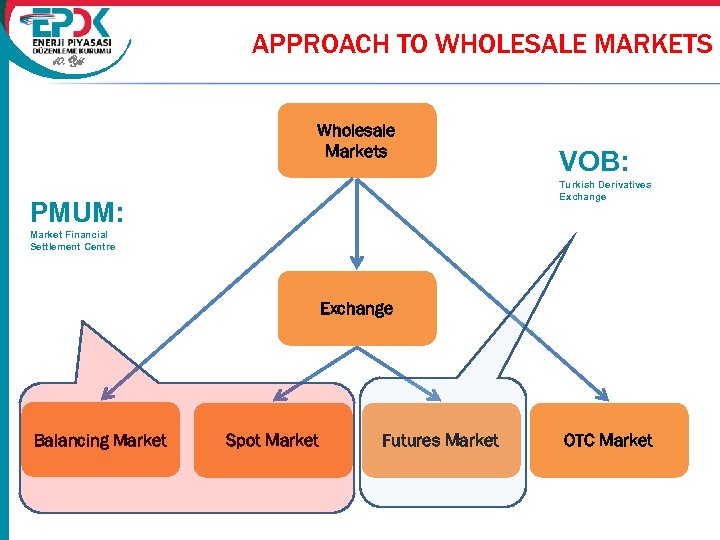 EPDK
ENERJİ PİYASASI DÜZENLEME KURUMU
10. Yıl

APPROACH TO WHOLESALE MARKETS

Wholesale Markets

VOB:
Turkish Derivatives Exchange

PMUM:
Market Financial Settlement Centre

Exchange

Balancing Market

Spot Market

Futures Market

OTC Market